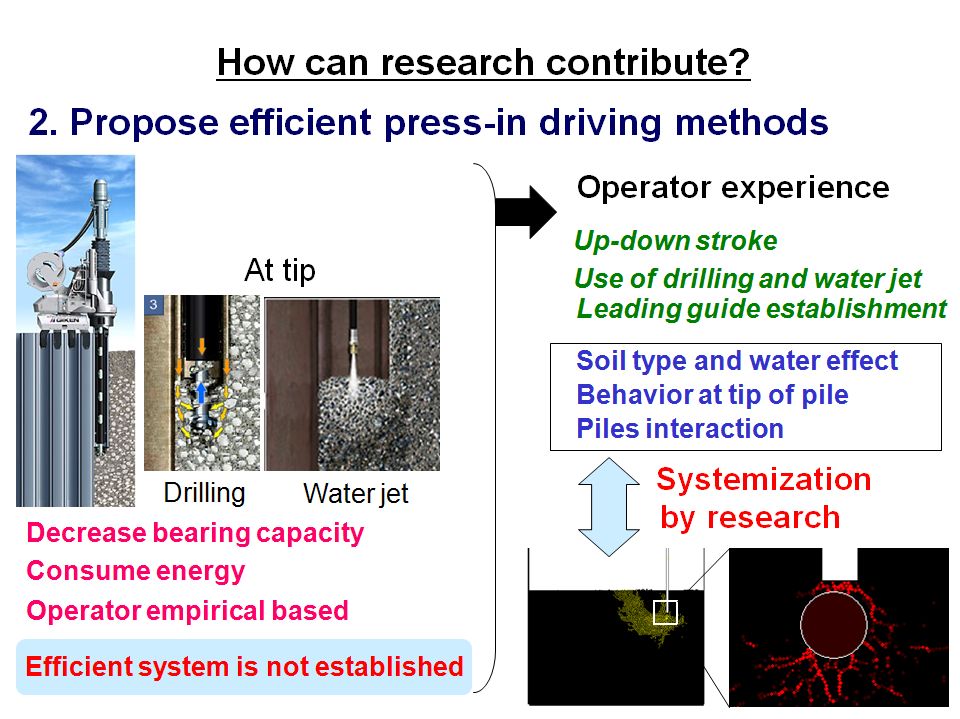 How can research contribute?

2. Propose efficient press-in driving methods

GIKEN

At tip

3

Drilling

Water jet

Decrease bearing capacity

Consume energy

Operator empirical based

Efficient system is not established

Operator experience

Up-down stroke

Use of drilling and water jet

Leading guide establishment

Soil type and water effect

Behavior at tip of pile

Piles interaction

Systemization by research